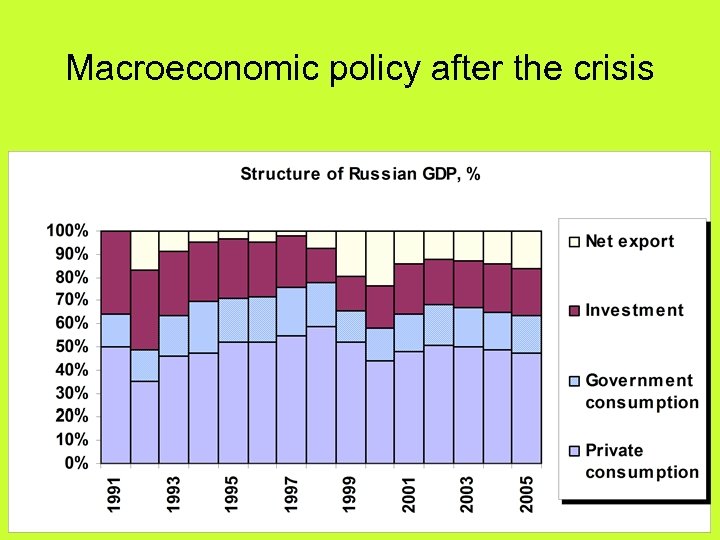 Macroeconomic policy after the crisis

Structure of Russian GDP, %

100%
90%
80%
70%
60%
50%
40%
30%
20%
10%
0%

1991
1993
1995
1997
1999
2001
2003
2005

Net export
Investment
Government consumption
Private consumption